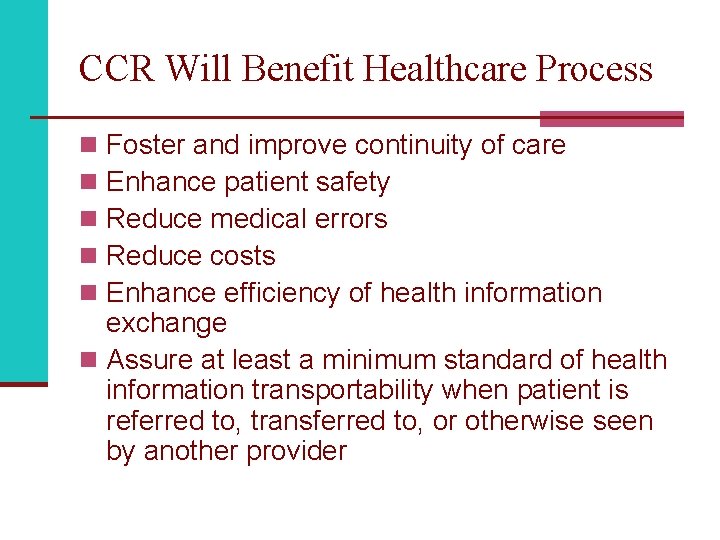 CCR Will Benefit Healthcare Process

- Foster and improve continuity of care
- Enhance patient safety
- Reduce medical errors
- Reduce costs
- Enhance efficiency of health information exchange
- Assure at least a minimum standard of health information transportability when patient is referred to, transferred to, or otherwise seen by another provider